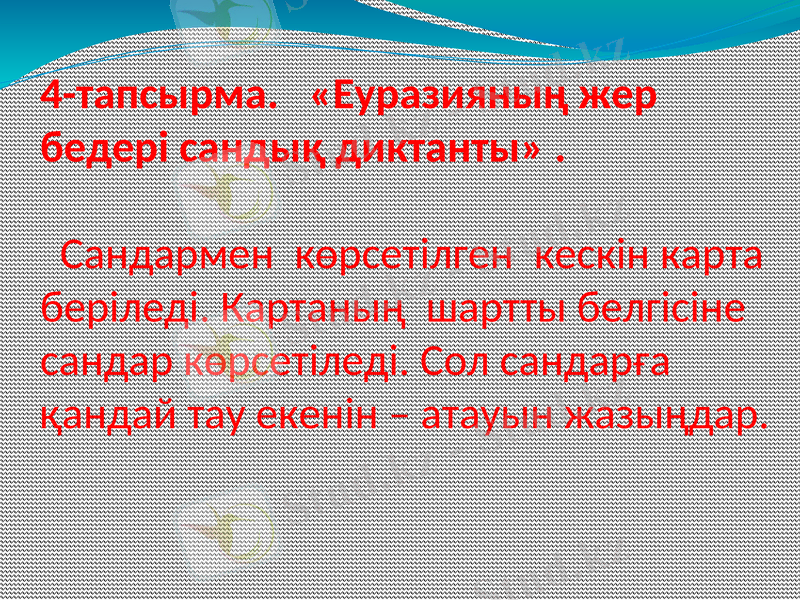 4-тапсырма. «Еуразияның жер бедері сандық диктанты» .

Сандармен көрсетілген кескін карта беріледі. Картаның шартты белгісіне сандар көрсетіледі. Сол сандарға қандай тау екенін – атауын жазыңдар.